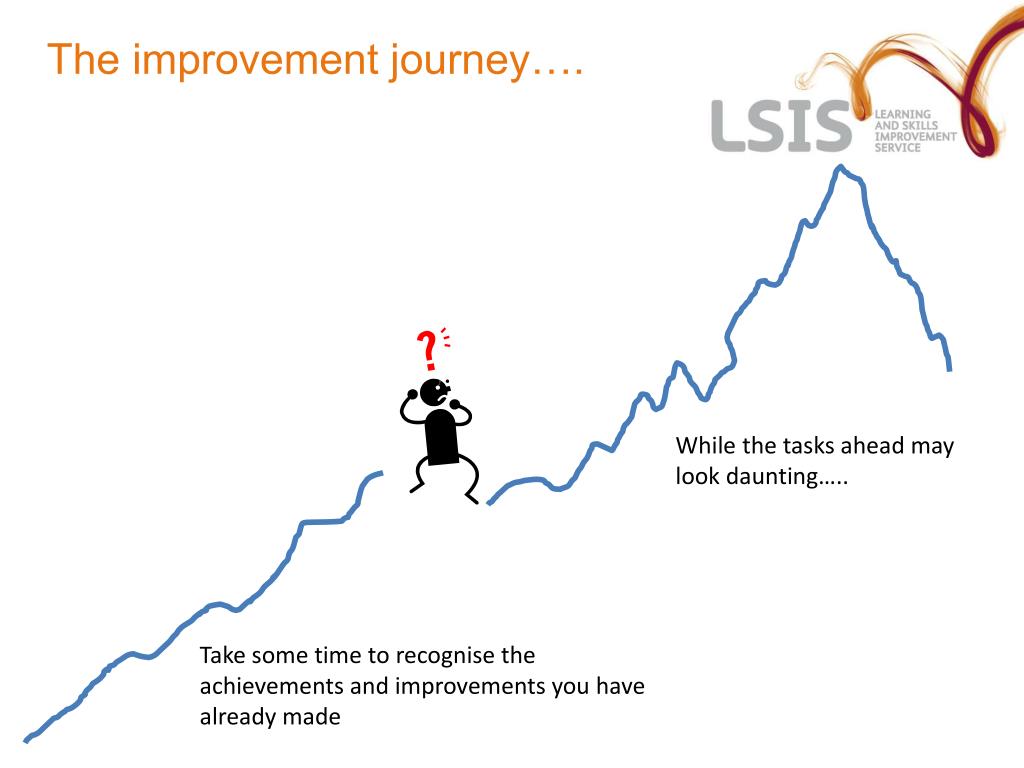 The improvement journey….

LSIS LEARNING AND SKILLS IMPROVEMENT SERVICE

?

While the tasks ahead may look daunting…..

Take some time to recognise the achievements and improvements you have already made